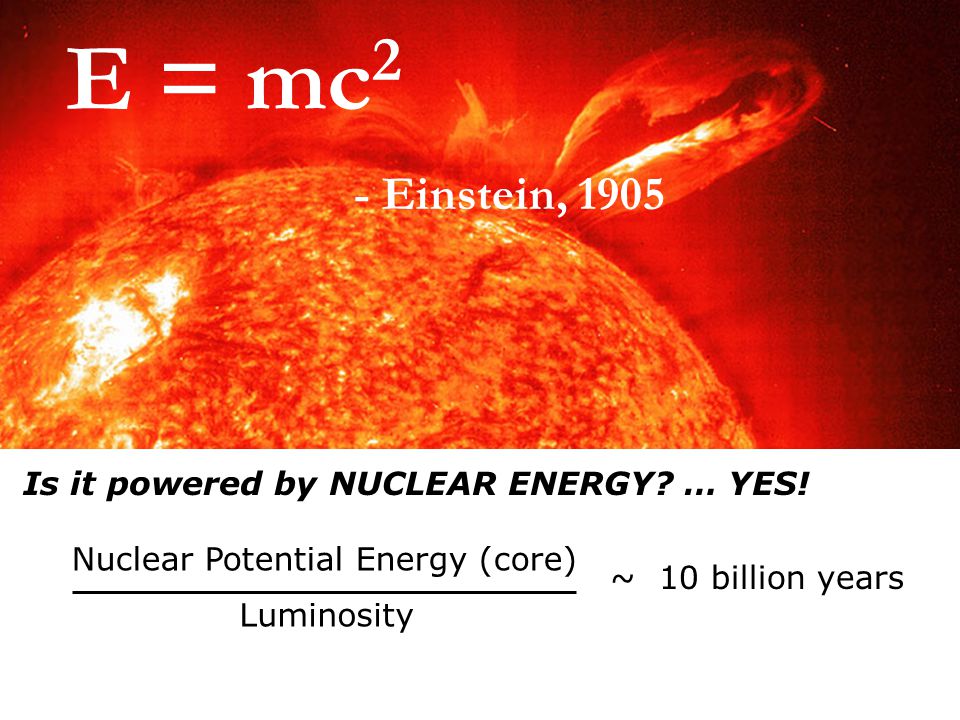 $E = mc^2$

- Einstein, 1905

Is it powered by NUCLEAR ENERGY? … YES!

$\frac{\text{Nuclear Potential Energy (core)}}{\text{Luminosity}} \sim$ 10 billion years